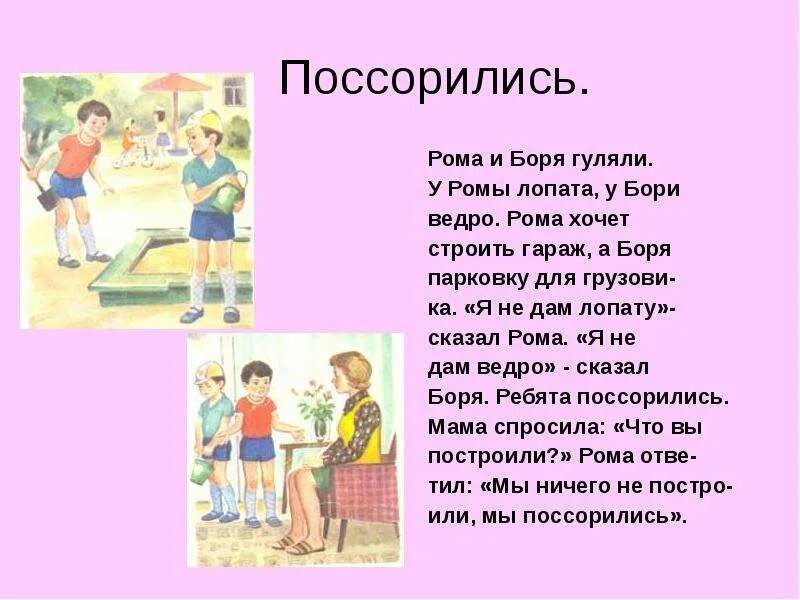 Поссорились.

Рома и Боря гуляли. У Ромы лопата, у Бори ведро. Рома хочет строить гараж, а Боря парковку для грузовика. «Я не дам лопату»- сказал Рома. «Я не дам ведро» - сказал Боря. Ребята поссорились. Мама спросила: «Что вы построили?» Рома ответил: «Мы ничего не построили, мы поссорились».